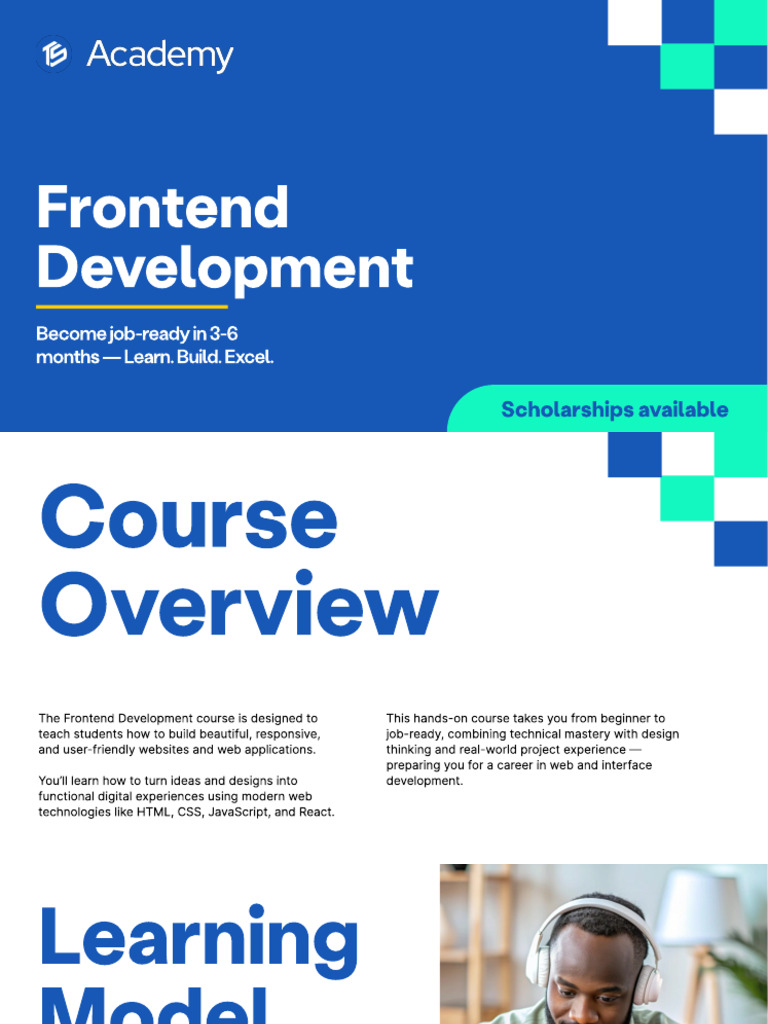 Academy

Frontend Development

Become job-ready in 3-6 months — Learn. Build. Excel.

Scholarships available

Course Overview

The Frontend Development course is designed to teach students how to build beautiful, responsive, and user-friendly websites and web applications.

You'll learn how to turn ideas and designs into functional digital experiences using modern web technologies like HTML, CSS, JavaScript, and React.

This hands-on course takes you from beginner to job-ready, combining technical mastery with design thinking and real-world project experience — preparing you for a career in web and interface development.

Learning Model